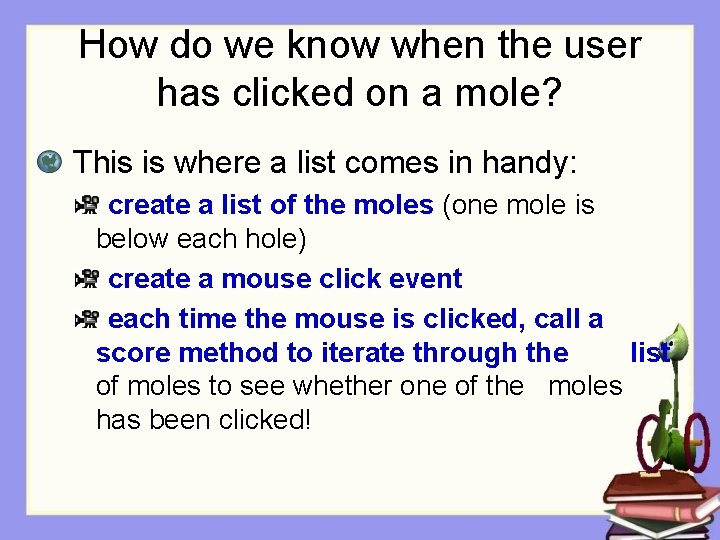 How do we know when the user has clicked on a mole?

This is where a list comes in handy:

create a list of the moles (one mole is below each hole)

create a mouse click event

each time the mouse is clicked, call a score method to iterate through the list of moles to see whether one of the moles has been clicked!